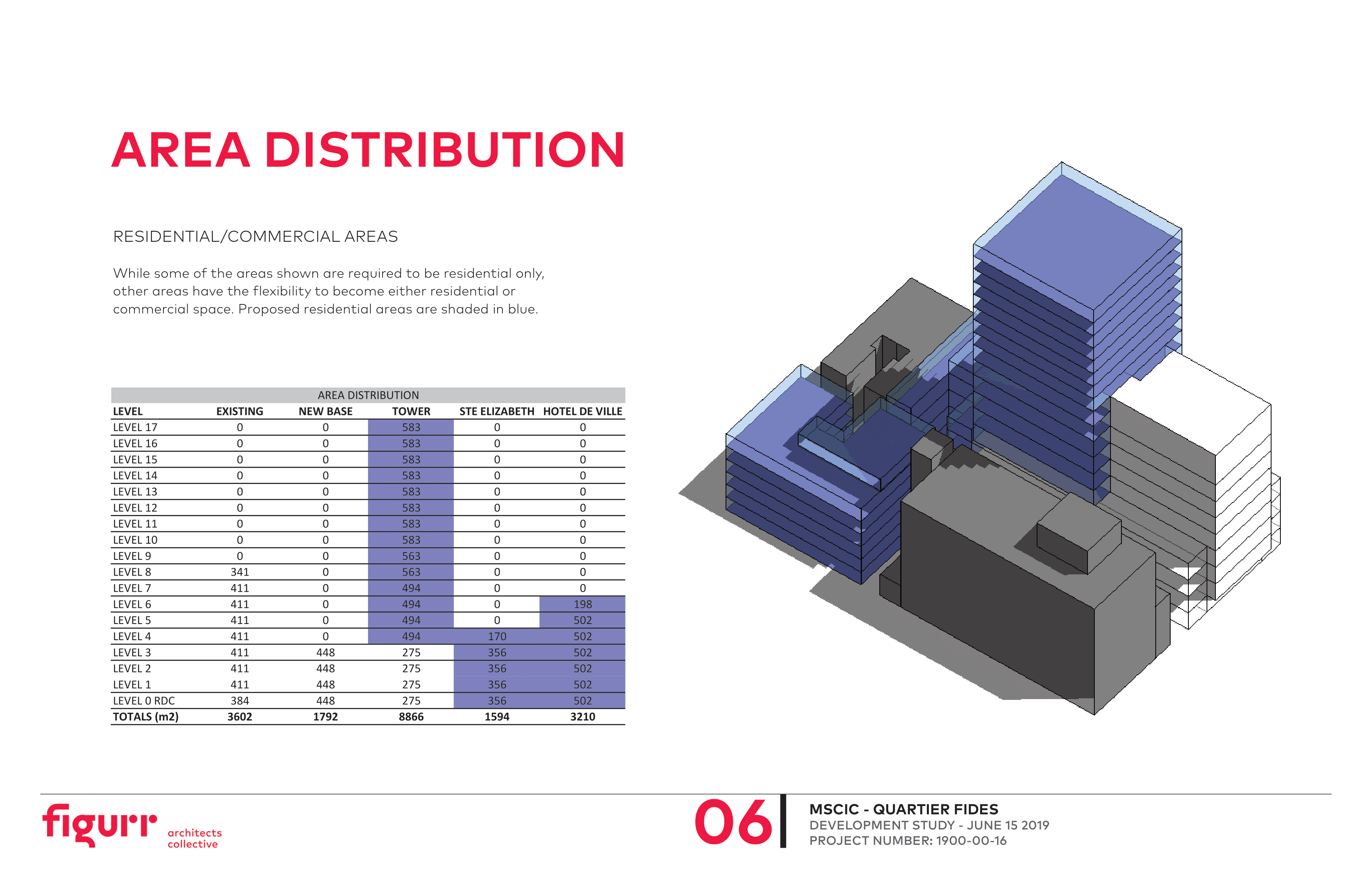 AREA DISTRIBUTION

RESIDENTIAL/COMMERCIAL AREAS

While some of the areas shown are required to be residential only, other areas have the flexibility to become either residential or commercial space. Proposed residential areas are shaded in blue.

AREA DISTRIBUTION

| LEVEL | EXISTING | NEW BASE | TOWER | STE ELIZABETH | HOTEL DE VILLE |
|---|---|---|---|---|---|
| LEVEL 17 | 0 | 0 | 583 | 0 | 0 |
| LEVEL 16 | 0 | 0 | 583 | 0 | 0 |
| LEVEL 15 | 0 | 0 | 583 | 0 | 0 |
| LEVEL 14 | 0 | 0 | 583 | 0 | 0 |
| LEVEL 13 | 0 | 0 | 583 | 0 | 0 |
| LEVEL 12 | 0 | 0 | 583 | 0 | 0 |
| LEVEL 11 | 0 | 0 | 583 | 0 | 0 |
| LEVEL 10 | 0 | 0 | 583 | 0 | 0 |
| LEVEL 9 | 0 | 0 | 563 | 0 | 0 |
| LEVEL 8 | 341 | 0 | 563 | 0 | 0 |
| LEVEL 7 | 411 | 0 | 494 | 0 | 0 |
| LEVEL 6 | 411 | 0 | 494 | 0 | 198 |
| LEVEL 5 | 411 | 0 | 494 | 0 | 502 |
| LEVEL 4 | 411 | 0 | 494 | 170 | 502 |
| LEVEL 3 | 411 | 448 | 275 | 356 | 502 |
| LEVEL 2 | 411 | 448 | 275 | 356 | 502 |
| LEVEL 1 | 411 | 448 | 275 | 356 | 502 |
| LEVEL 0 RDC | 384 | 448 | 275 | 356 | 502 |
| TOTALS (m2) | 3602 | 1792 | 8866 | 1594 | 3210 |

figurr architects collective

06

MSCIC - QUARTIER FIDES
DEVELOPMENT STUDY - JUNE 15 2019
PROJECT NUMBER: 1900-00-16